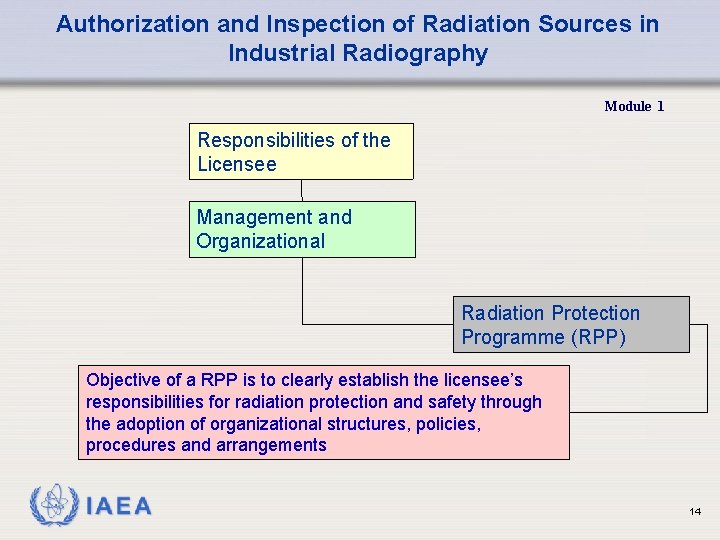 Authorization and Inspection of Radiation Sources in Industrial Radiography

Module 1

Responsibilities of the Licensee

Management and Organizational

Radiation Protection Programme (RPP)

Objective of a RPP is to clearly establish the licensee's responsibilities for radiation protection and safety through the adoption of organizational structures, policies, procedures and arrangements

IAEA

14